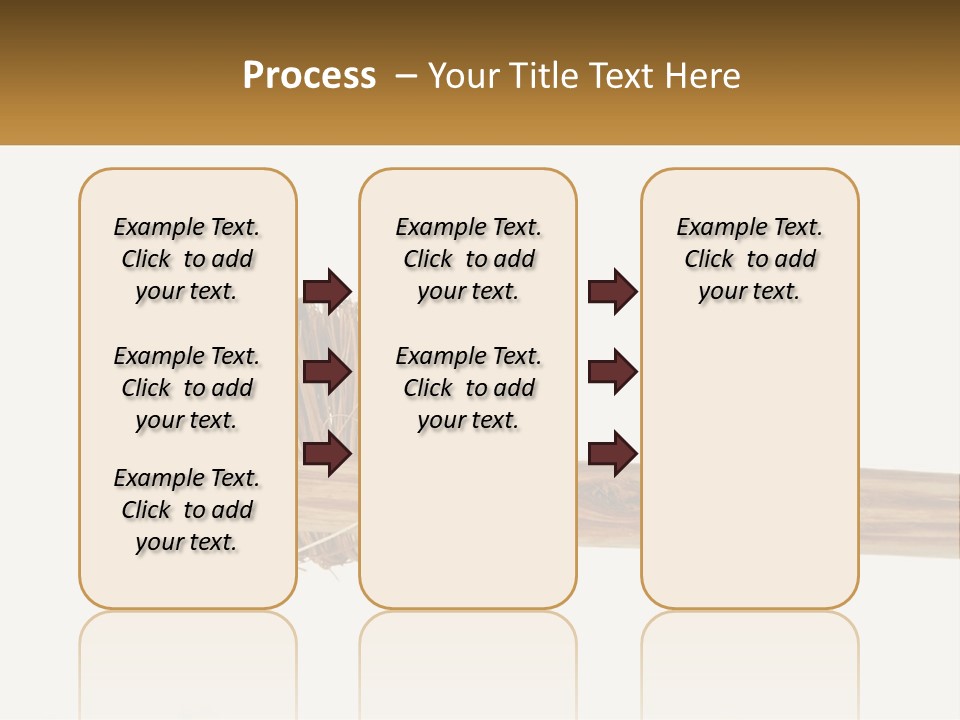 Process – Your Title Text Here

Example Text. Click to add your text.

Example Text. Click to add your text.

Example Text. Click to add your text.

Example Text. Click to add your text.

Example Text. Click to add your text.

Example Text. Click to add your text.